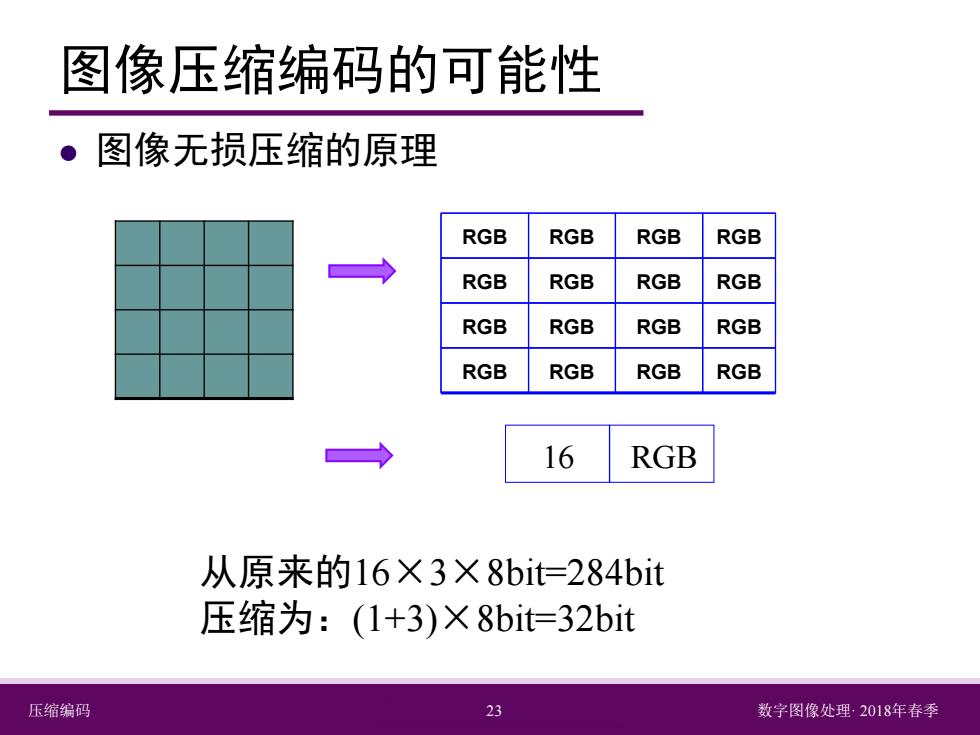 图像压缩编码的可能性

● 图像无损压缩的原理

| RGB | RGB | RGB | RGB |
|---|---|---|---|
| RGB | RGB | RGB | RGB |
| RGB | RGB | RGB | RGB |
| RGB | RGB | RGB | RGB |

| 16 | RGB |
|---|---|

从原来的16×3×8bit=284bit
压缩为：(1+3)×8bit=32bit

压缩编码 23 数字图像处理· 2018年春季